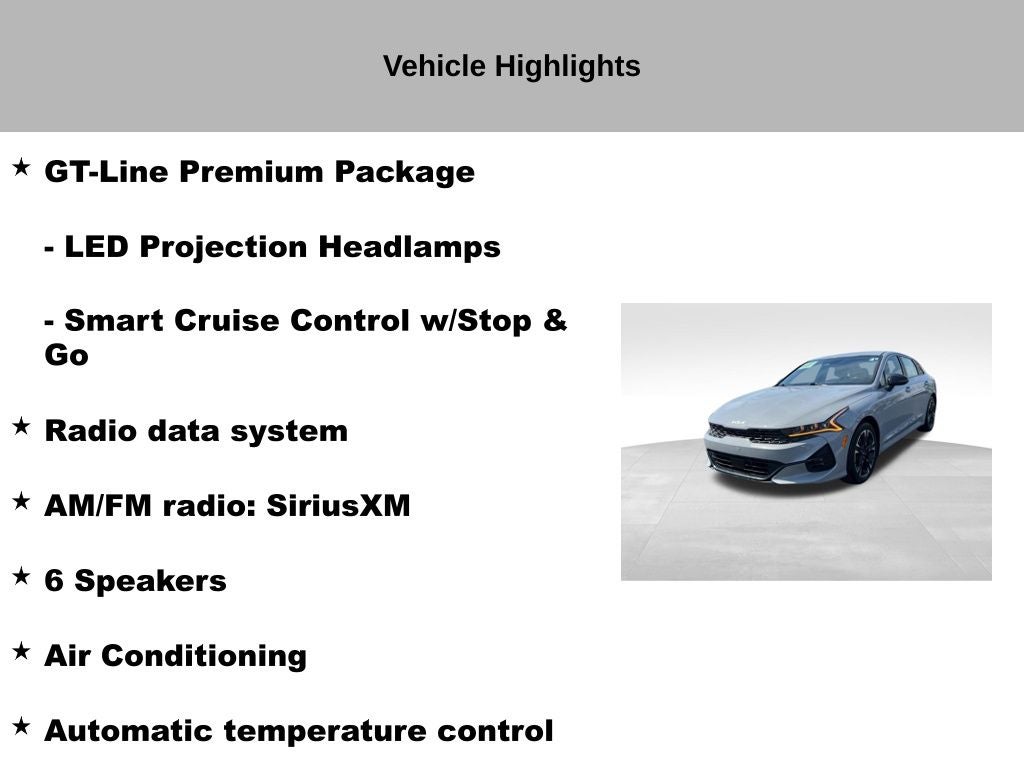 Vehicle Highlights

★ GT-Line Premium Package

- LED Projection Headlamps

- Smart Cruise Control w/Stop & Go

★ Radio data system

★ AM/FM radio: SiriusXM

★ 6 Speakers

★ Air Conditioning

★ Automatic temperature control